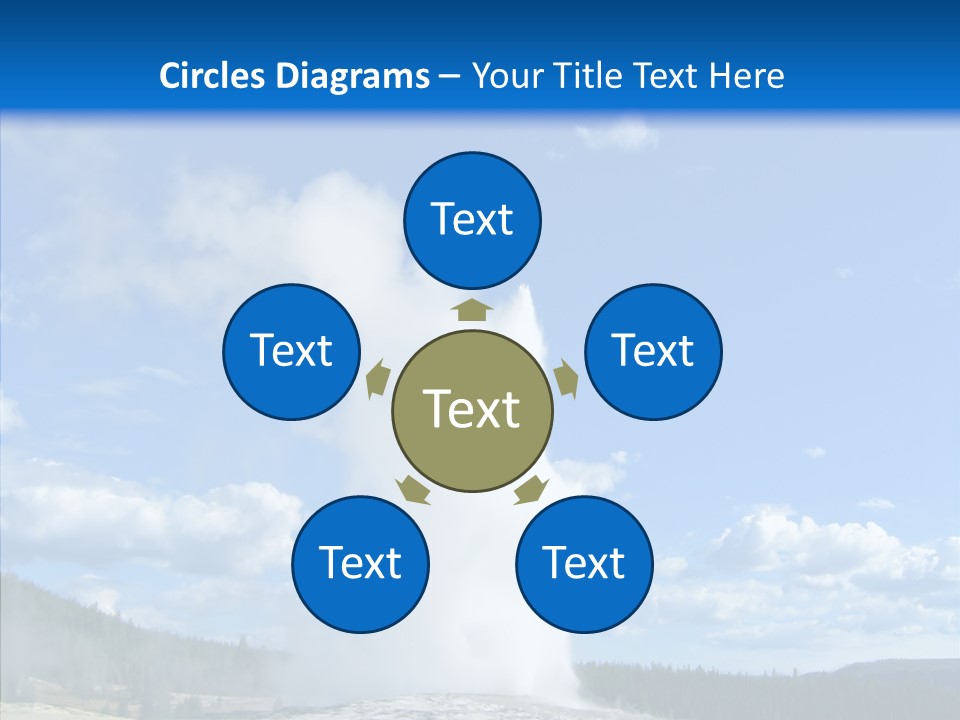 Circles Diagrams – Your Title Text Here

Text

Text

Text

Text

Text

Text